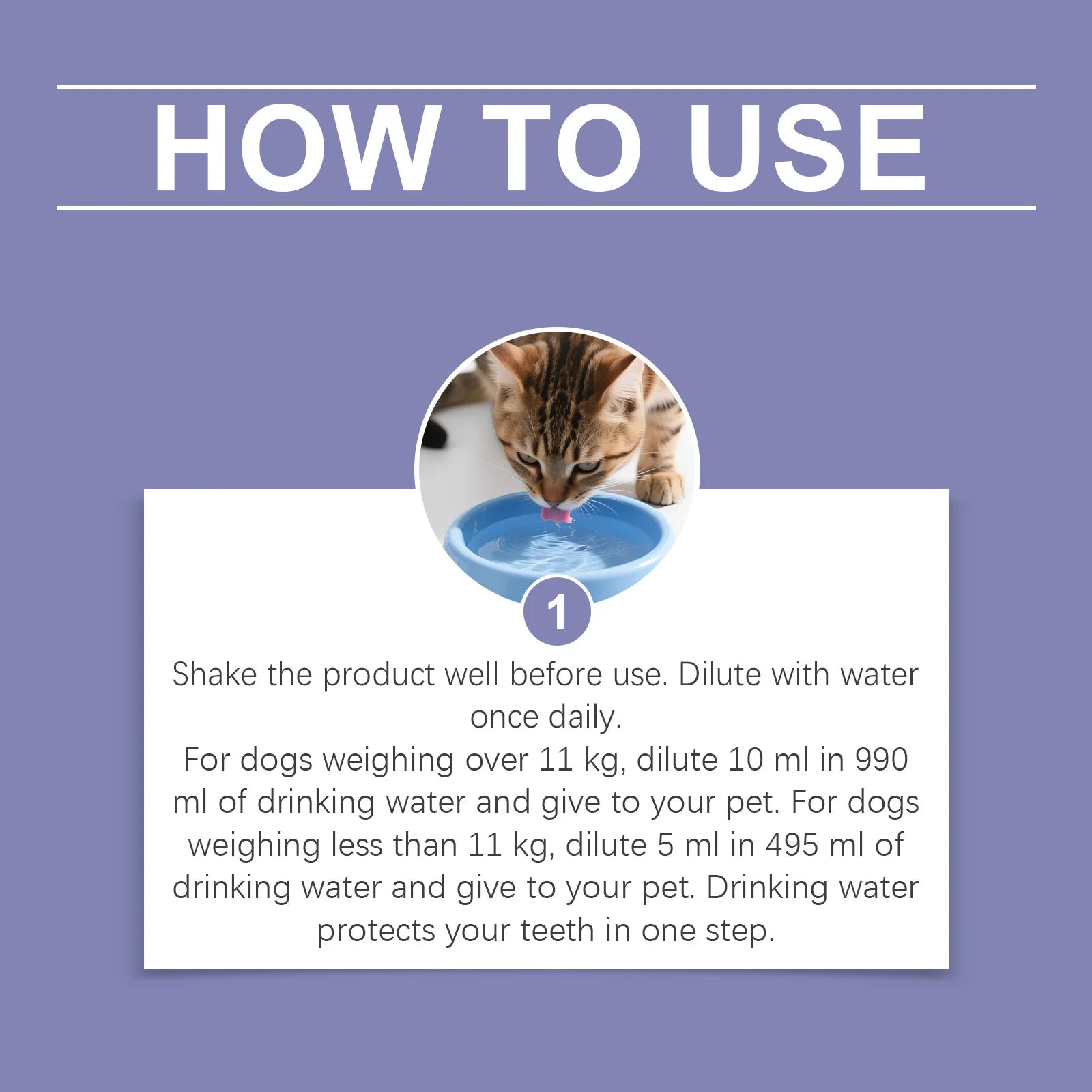 HOW TO USE

1

Shake the product well before use. Dilute with water once daily.
For dogs weighing over 11 kg, dilute 10 ml in 990 ml of drinking water and give to your pet. For dogs weighing less than 11 kg, dilute 5 ml in 495 ml of drinking water and give to your pet. Drinking water protects your teeth in one step.